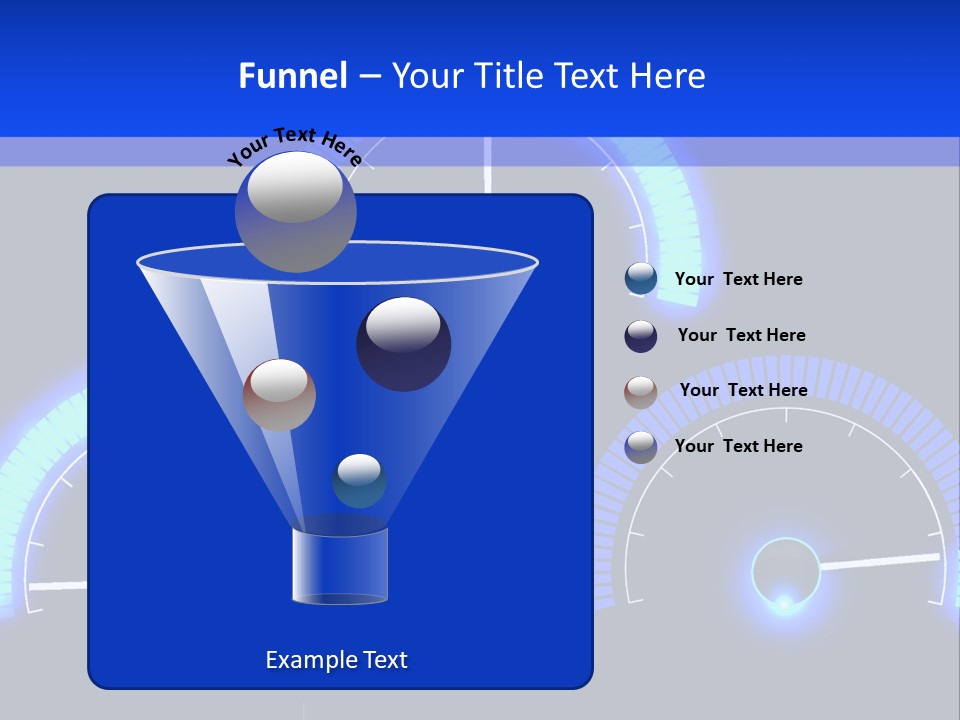 Funnel – Your Title Text Here

Your Text Here

Your Text Here

Your Text Here

Your Text Here

Your Text Here

Example Text